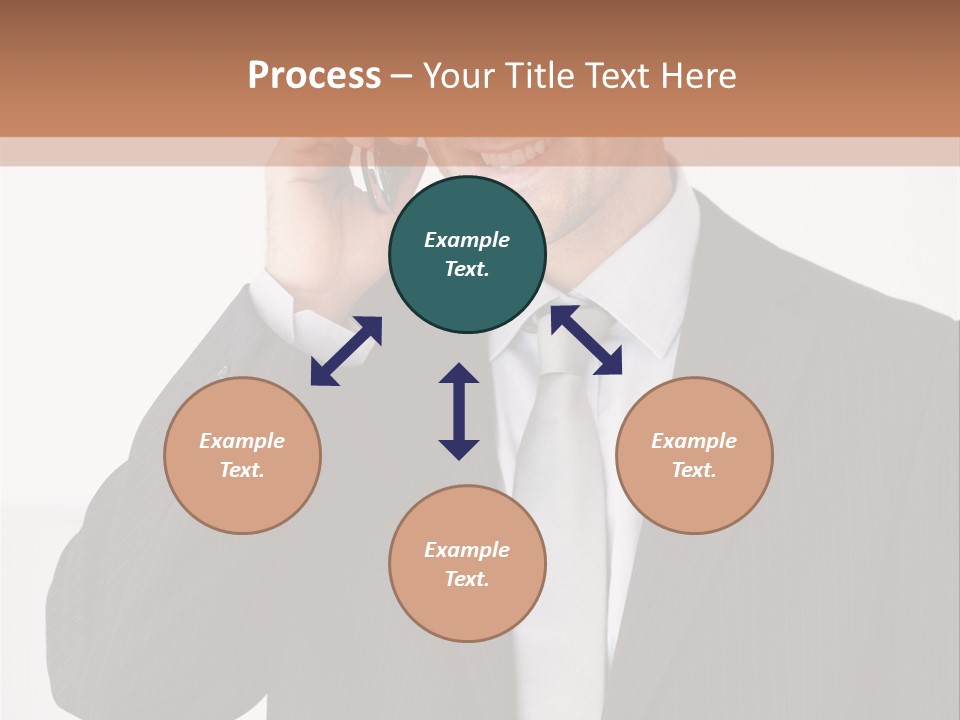 Process – Your Title Text Here

Example Text.

Example Text.

Example Text.

Example Text.